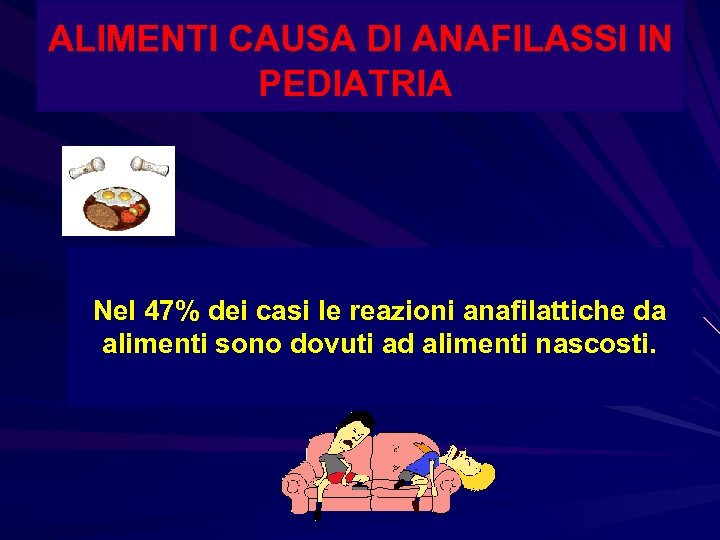 ALIMENTI CAUSA DI ANAFILASSI IN PEDIATRIA

Nel 47% dei casi le reazioni anafilattiche da alimenti sono dovuti ad alimenti nascosti.